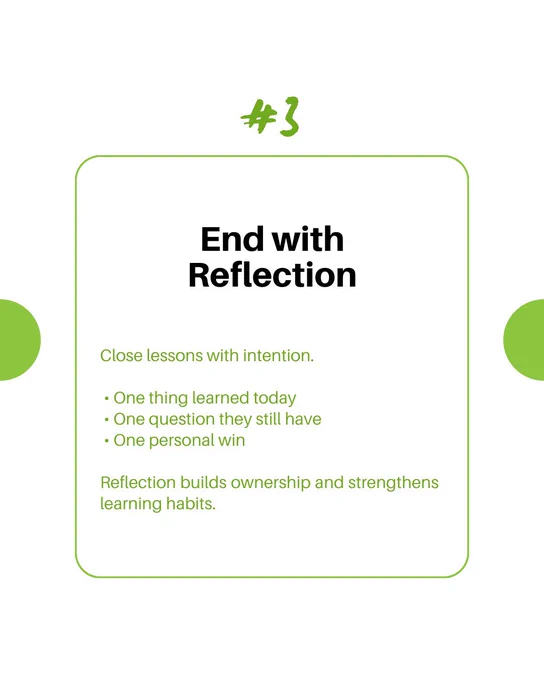 #3

End with Reflection

Close lessons with intention.

• One thing learned today
• One question they still have
• One personal win

Reflection builds ownership and strengthens learning habits.